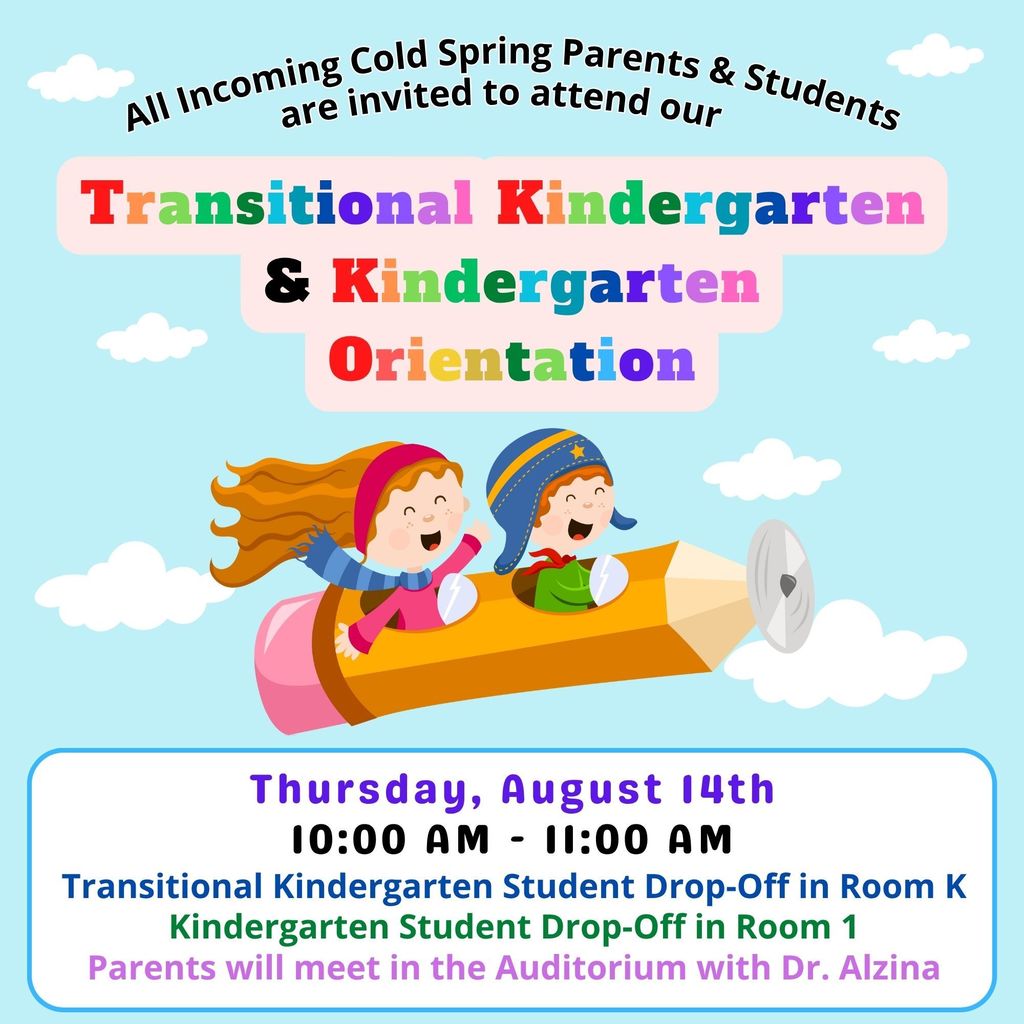 All Incoming Cold Spring Parents & Students are invited to attend our

Transitional Kindergarten & Kindergarten Orientation

Thursday, August 14th
10:00 AM - 11:00 AM
Transitional Kindergarten Student Drop-Off in Room K
Kindergarten Student Drop-Off in Room 1
Parents will meet in the Auditorium with Dr. Alzina